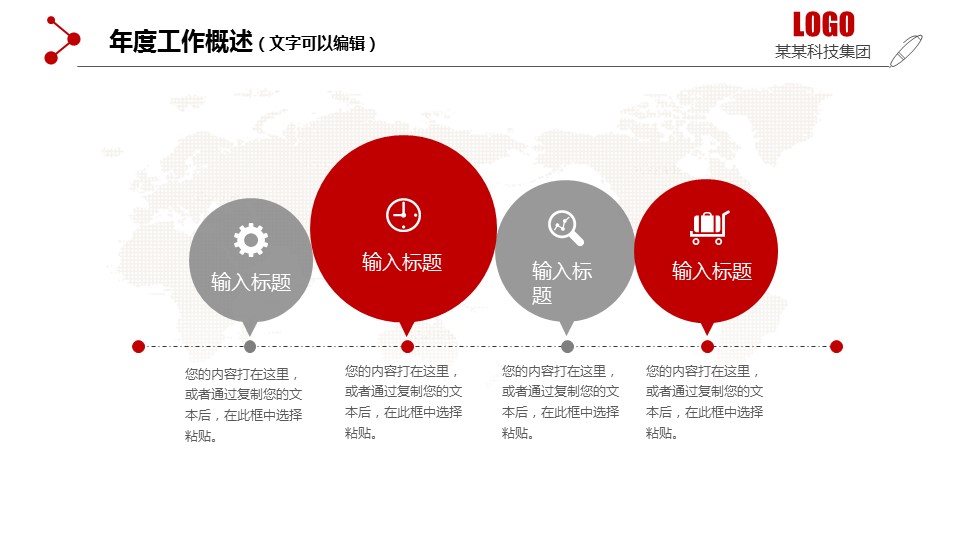 年度工作概述（文字可以编辑）

LOGO
某某科技集团

输入标题

输入标题

输入标题

输入标题

您的内容打在这里，或者通过复制您的文本后，在此框中选择粘贴。

您的内容打在这里，或者通过复制您的文本后，在此框中选择粘贴。

您的内容打在这里，或者通过复制您的文本后，在此框中选择粘贴。

您的内容打在这里，或者通过复制您的文本后，在此框中选择粘贴。